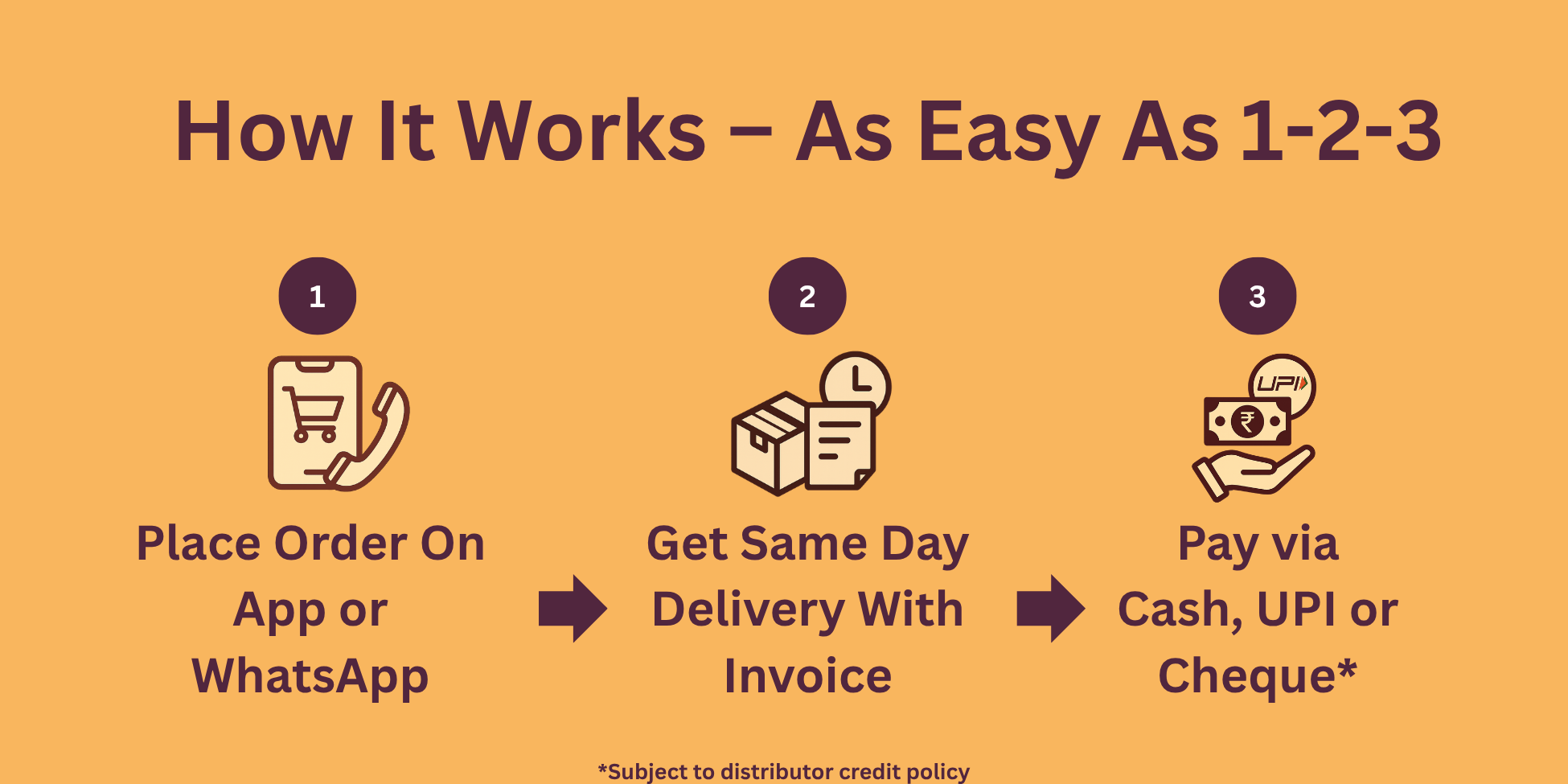 How It Works – As Easy As 1-2-3

1

Place Order On App or WhatsApp

2

Get Same Day Delivery With Invoice

3

UPI

₹

Pay via Cash, UPI or Cheque*

*Subject to distributor credit policy